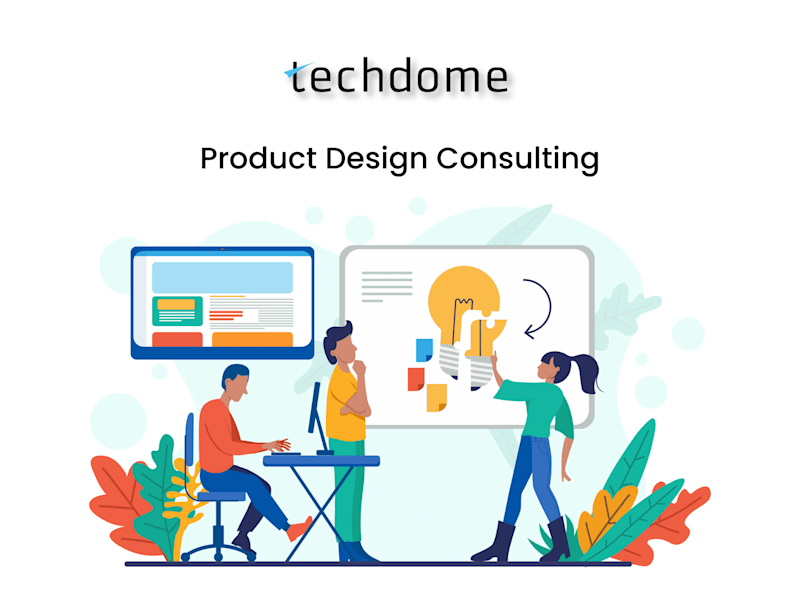 techdome

Product Design Consulting